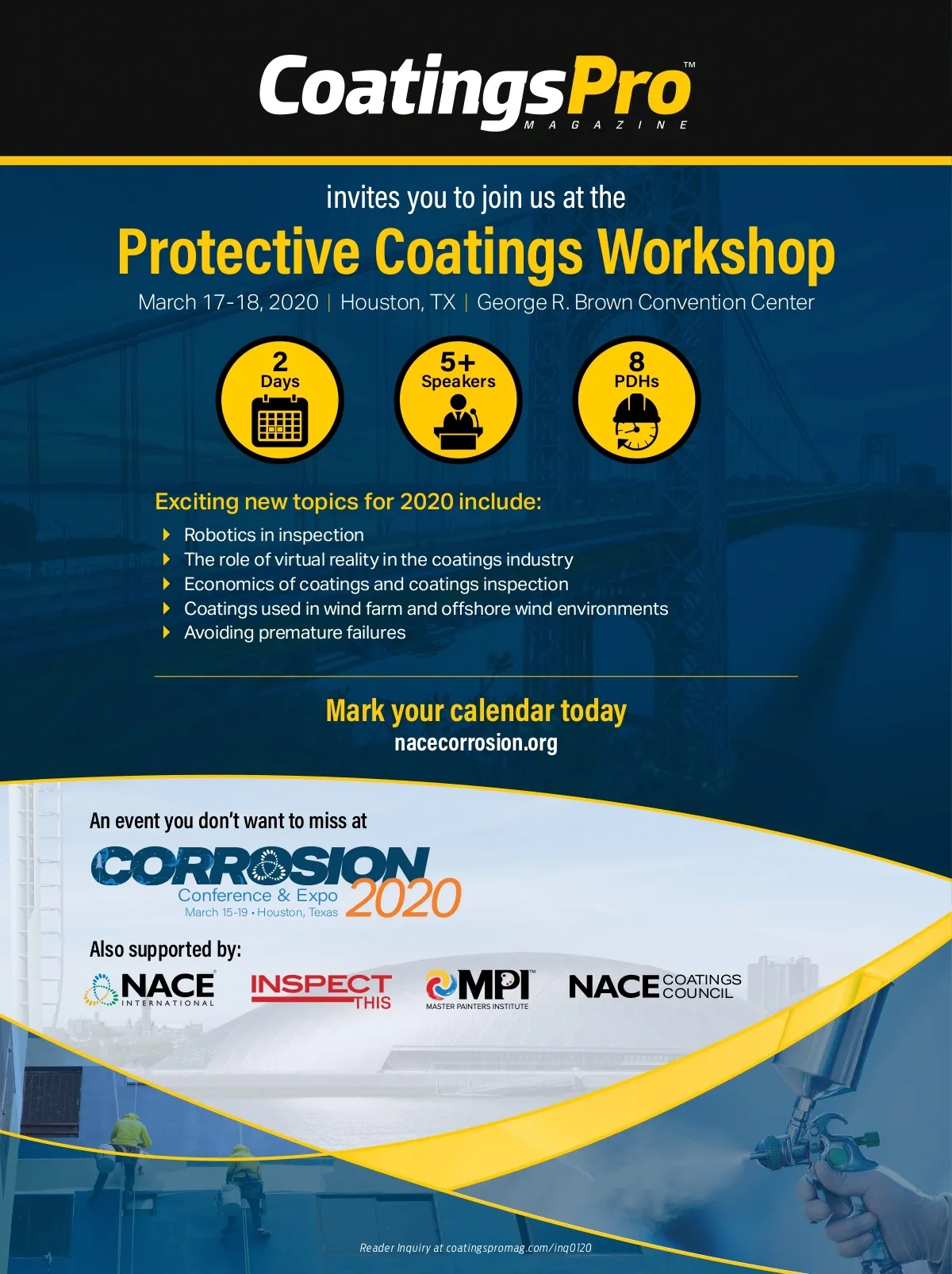 CoatingsPro™
MAGAZINE

invites you to join us at the

Protective Coatings Workshop

March 17-18, 2020 | Houston, TX | George R. Brown Convention Center

2 Days

5+ Speakers

8 PDHs

Exciting new topics for 2020 include:

Robotics in inspection
The role of virtual reality in the coatings industry
Economics of coatings and coatings inspection
Coatings used in wind farm and offshore wind environments
Avoiding premature failures

Mark your calendar today
nacecorrosion.org

An event you don't want to miss at

CORROSION 2020
Conference & Expo
March 15-19 • Houston, Texas

Also supported by:

NACE INTERNATIONAL

INSPECT THIS

MPI™ MASTER PAINTERS INSTITUTE

NACE COATINGS COUNCIL

Reader Inquiry at coatingspromag.com/inq0120